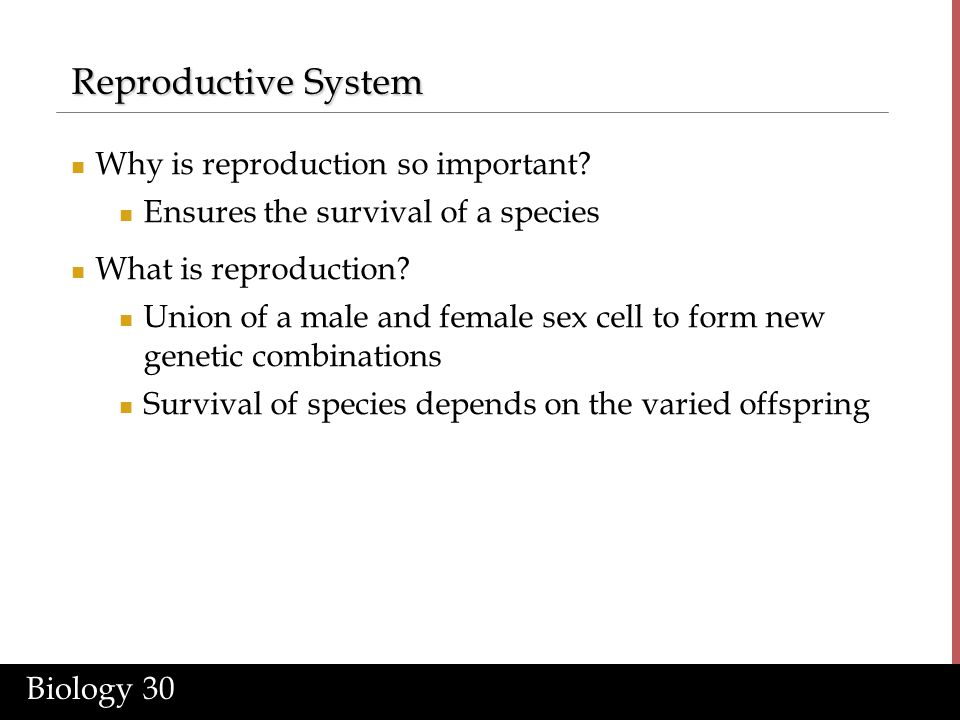 Reproductive System

- Why is reproduction so important?
  - Ensures the survival of a species
- What is reproduction?
  - Union of a male and female sex cell to form new genetic combinations
  - Survival of species depends on the varied offspring

Biology 30